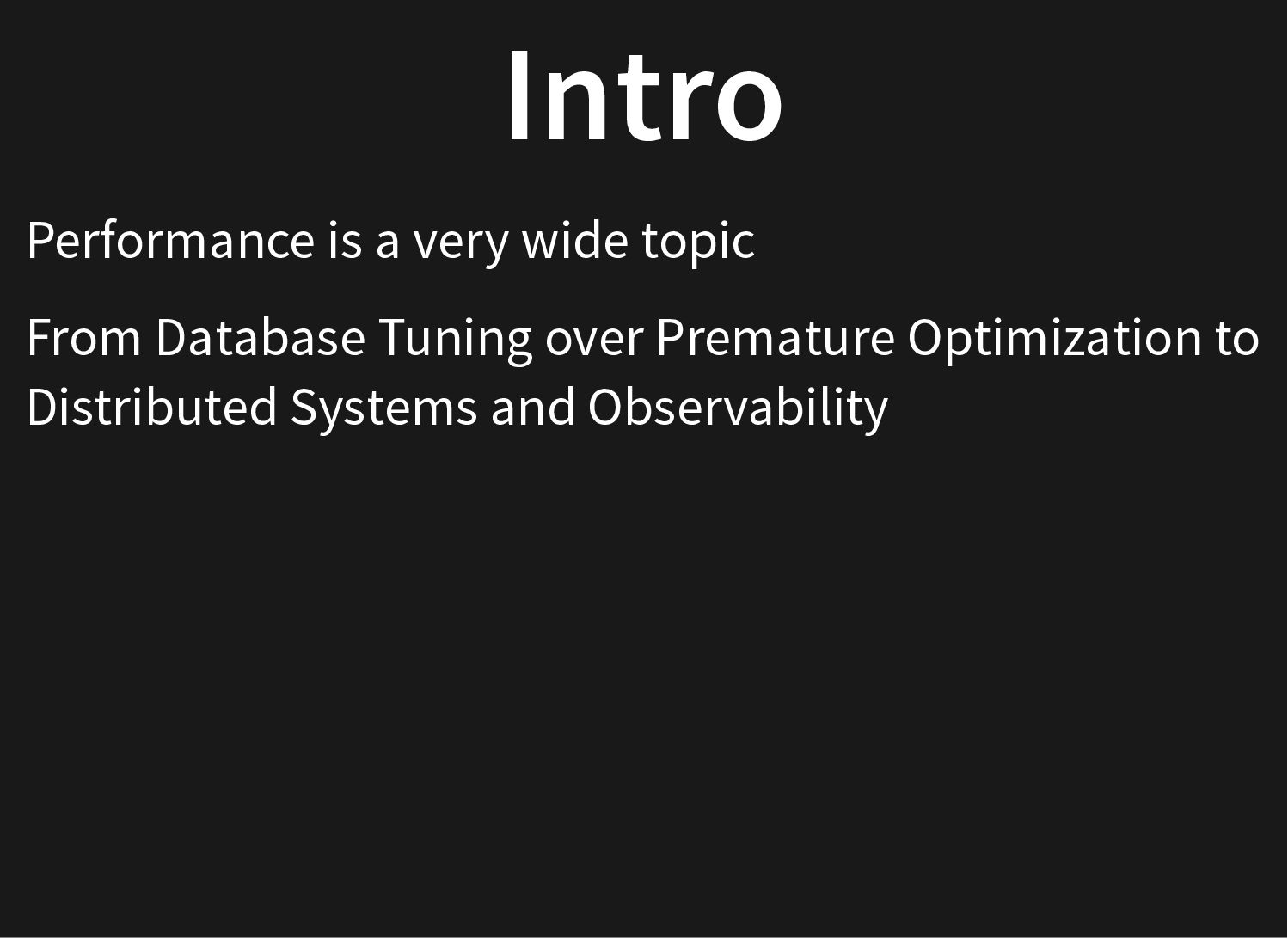 Intro

Performance is a very wide topic

From Database Tuning over Premature Optimization to Distributed Systems and Observability